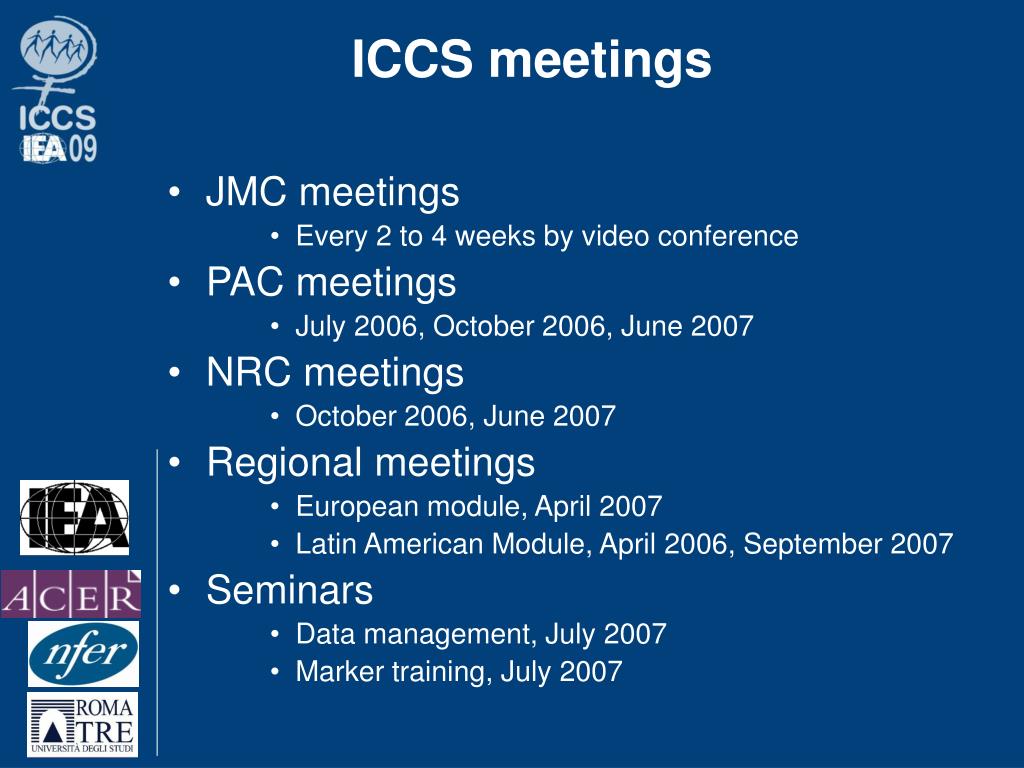 ICCS
IEA 09

ICCS meetings

• JMC meetings
  • Every 2 to 4 weeks by video conference
• PAC meetings
  • July 2006, October 2006, June 2007
• NRC meetings
  • October 2006, June 2007
• Regional meetings
  • European module, April 2007
  • Latin American Module, April 2006, September 2007
• Seminars
  • Data management, July 2007
  • Marker training, July 2007

IEA
ACER
nfer
ROMA TRE
UNIVERSITÀ DEGLI STUDI